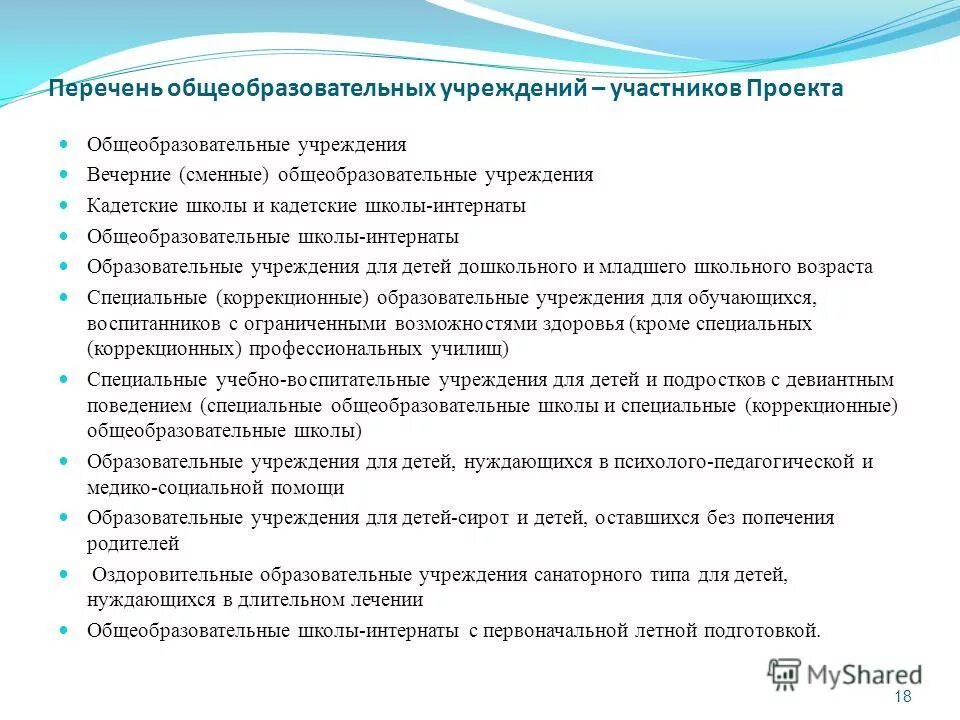 Перечень общеобразовательных учреждений – участников Проекта

- Общеобразовательные учреждения
- Вечерние (сменные) общеобразовательные учреждения
- Кадетские школы и кадетские школы-интернаты
- Общеобразовательные школы-интернаты
- Образовательные учреждения для детей дошкольного и младшего школьного возраста
- Специальные (коррекционные) образовательные учреждения для обучающихся, воспитанников с ограниченными возможностями здоровья (кроме специальных (коррекционных) профессиональных училищ)
- Специальные учебно-воспитательные учреждения для детей и подростков с девиантным поведением (специальные общеобразовательные школы и специальные (коррекционные) общеобразовательные школы)
- Образовательные учреждения для детей, нуждающихся в психолого-педагогической и медико-социальной помощи
- Образовательные учреждения для детей-сирот и детей, оставшихся без попечения родителей
- Оздоровительные образовательные учреждения санаторного типа для детей, нуждающихся в длительном лечении
- Общеобразовательные школы-интернаты с первоначальной летной подготовкой.

MyShared

18